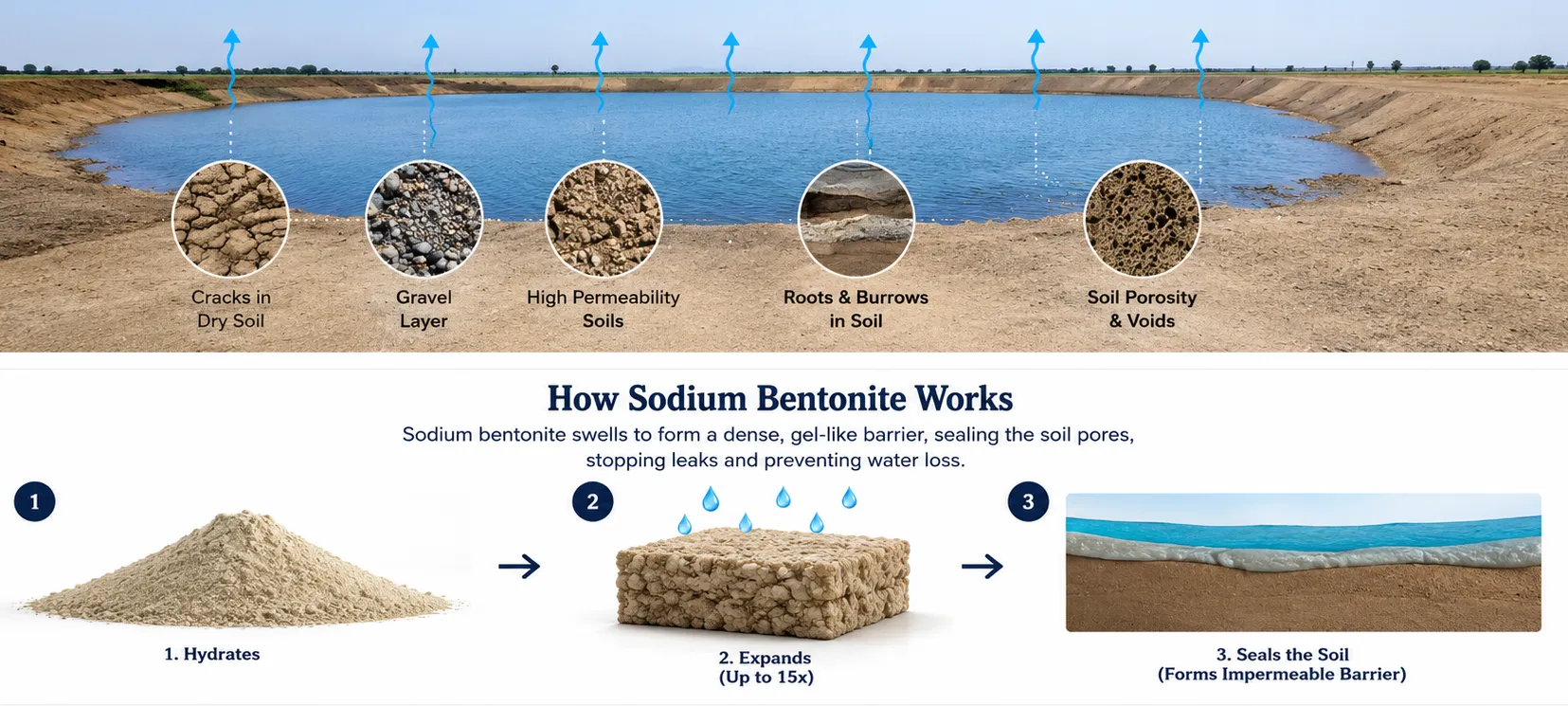 Cracks in Dry Soil

Gravel Layer

High Permeability Soils

Roots & Burrows in Soil

Soil Porosity & Voids

How Sodium Bentonite Works

Sodium bentonite swells to form a dense, gel-like barrier, sealing the soil pores, stopping leaks and preventing water loss.

1

1. Hydrates

2

2. Expands (Up to 15x)

3

3. Seals the Soil (Forms Impermeable Barrier)